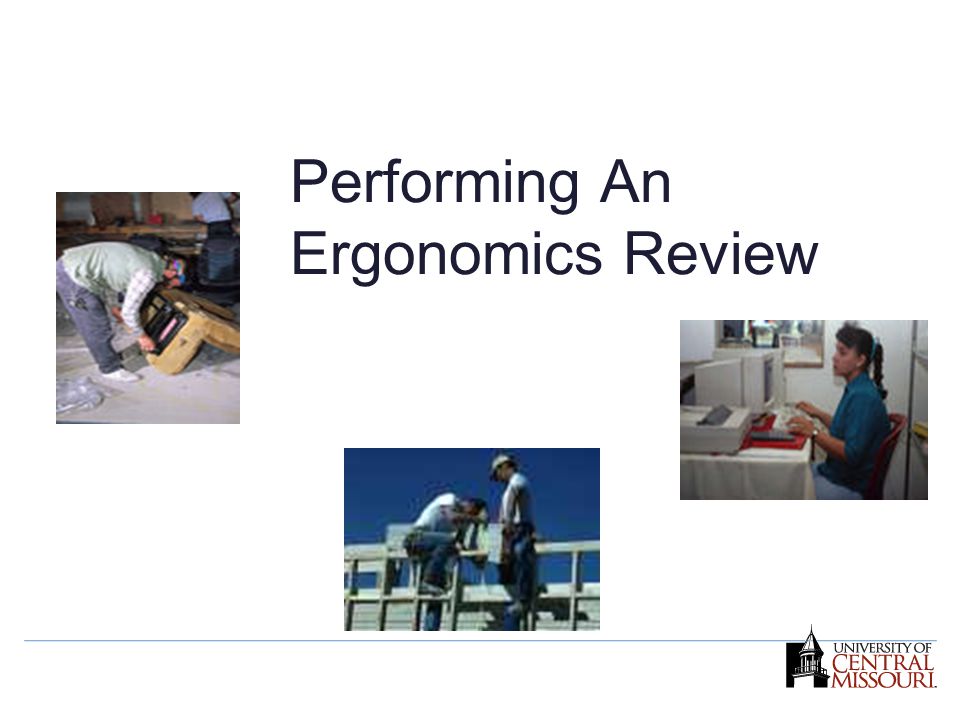 Performing An Ergonomics Review

UNIVERSITY OF CENTRAL MISSOURI.